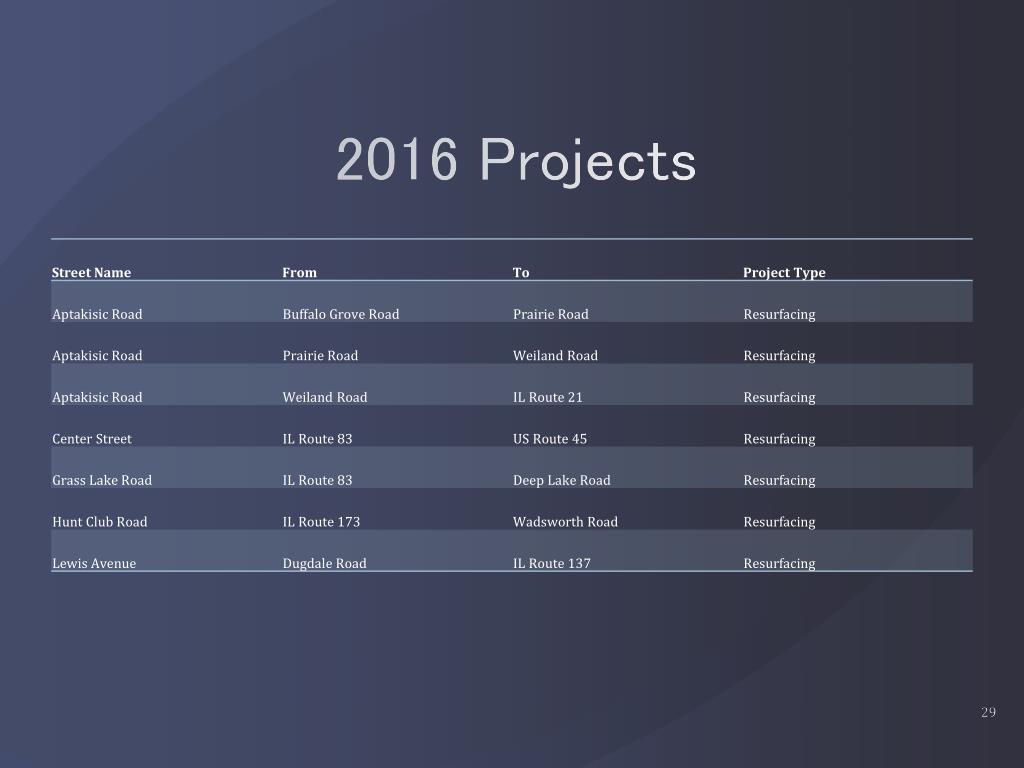 2016 Projects

| Street Name | From | To | Project Type |
|---|---|---|---|
| Aptakisic Road | Buffalo Grove Road | Prairie Road | Resurfacing |
| Aptakisic Road | Prairie Road | Weiland Road | Resurfacing |
| Aptakisic Road | Weiland Road | IL Route 21 | Resurfacing |
| Center Street | IL Route 83 | US Route 45 | Resurfacing |
| Grass Lake Road | IL Route 83 | Deep Lake Road | Resurfacing |
| Hunt Club Road | IL Route 173 | Wadsworth Road | Resurfacing |
| Lewis Avenue | Dugdale Road | IL Route 137 | Resurfacing |

29